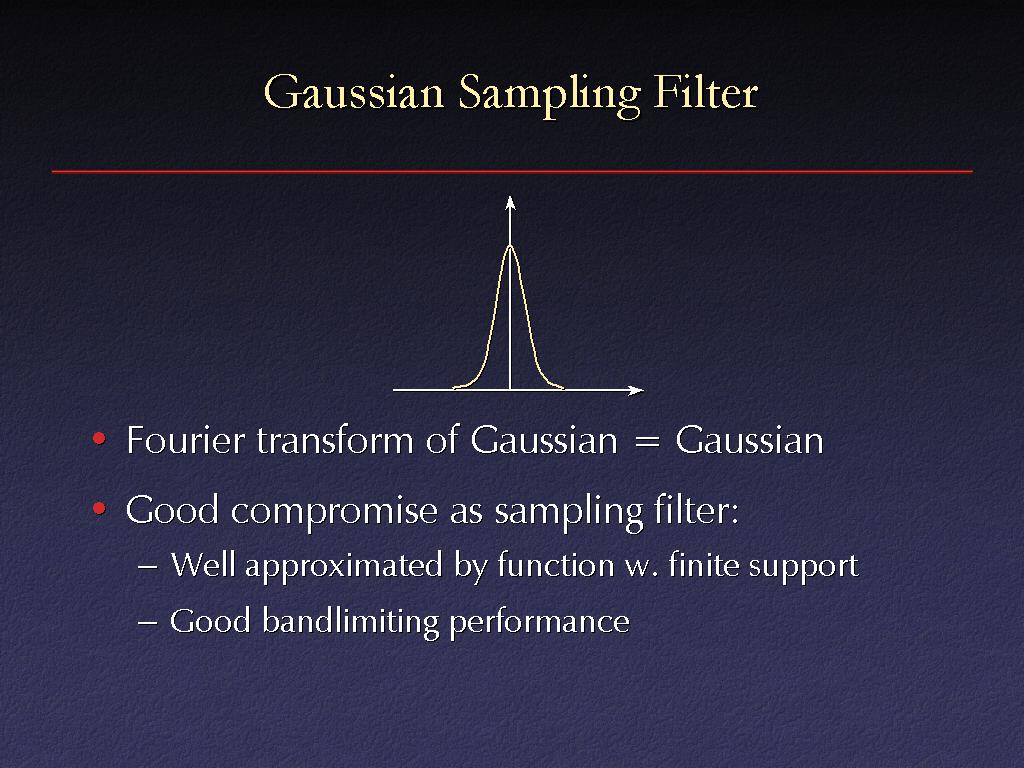 Gaussian Sampling Filter

• Fourier transform of Gaussian = Gaussian

• Good compromise as sampling filter:
– Well approximated by function w. finite support
– Good bandlimiting performance